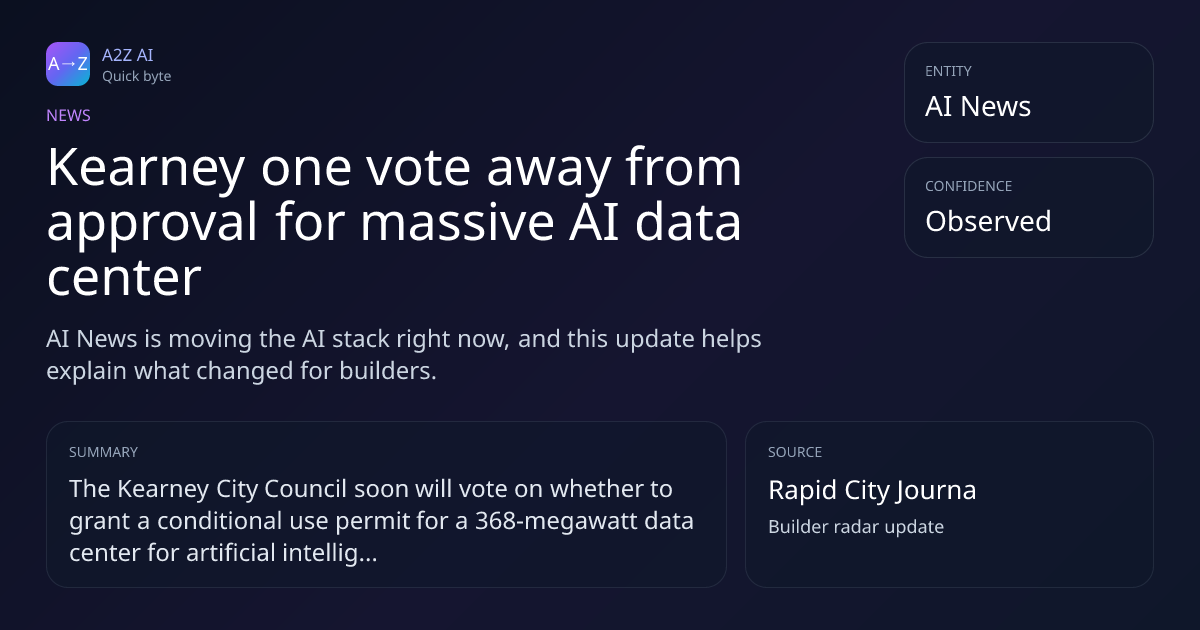 A→Z

A2Z AI
Quick byte

NEWS

Kearney one vote away from approval for massive AI data center

AI News is moving the AI stack right now, and this update helps explain what changed for builders.

ENTITY
AI News

CONFIDENCE
Observed

SUMMARY
The Kearney City Council soon will vote on whether to grant a conditional use permit for a 368-megawatt data center for artificial intellig...

SOURCE
Rapid City Journa
Builder radar update